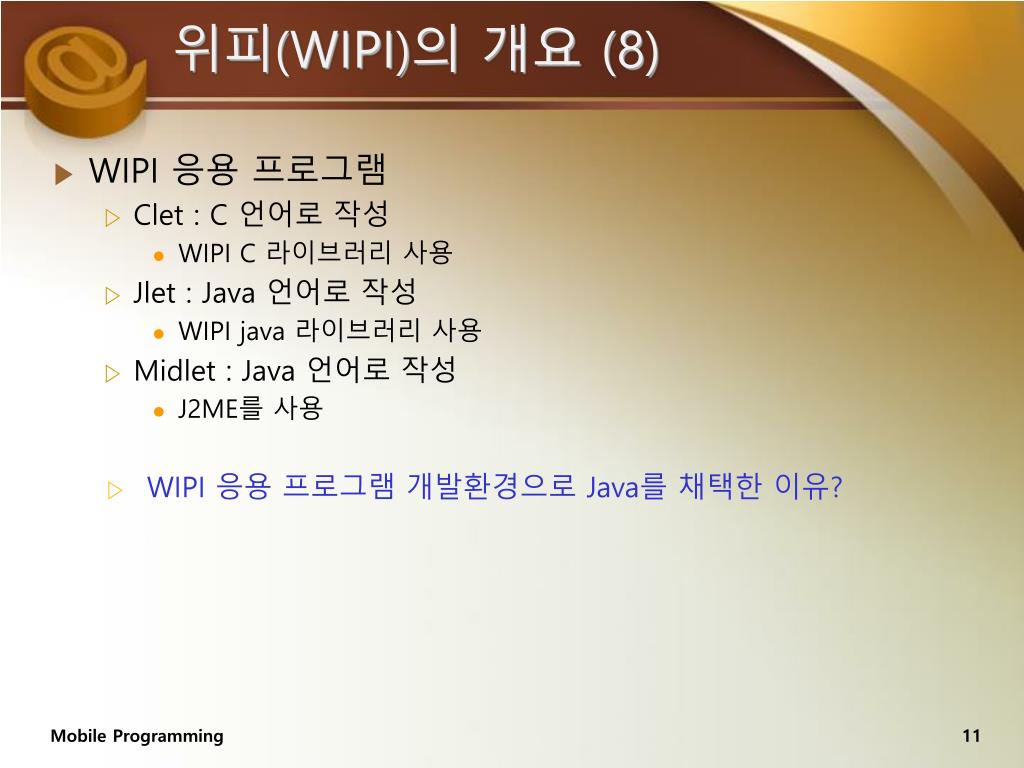 위피(WIPI)의 개요 (8)

WIPI 응용 프로그램

Clet : C 언어로 작성

WIPI C 라이브러리 사용

Jlet : Java 언어로 작성

WIPI java 라이브러리 사용

Midlet : Java 언어로 작성

J2ME를 사용

WIPI 응용 프로그램 개발환경으로 Java를 채택한 이유?

Mobile Programming

11